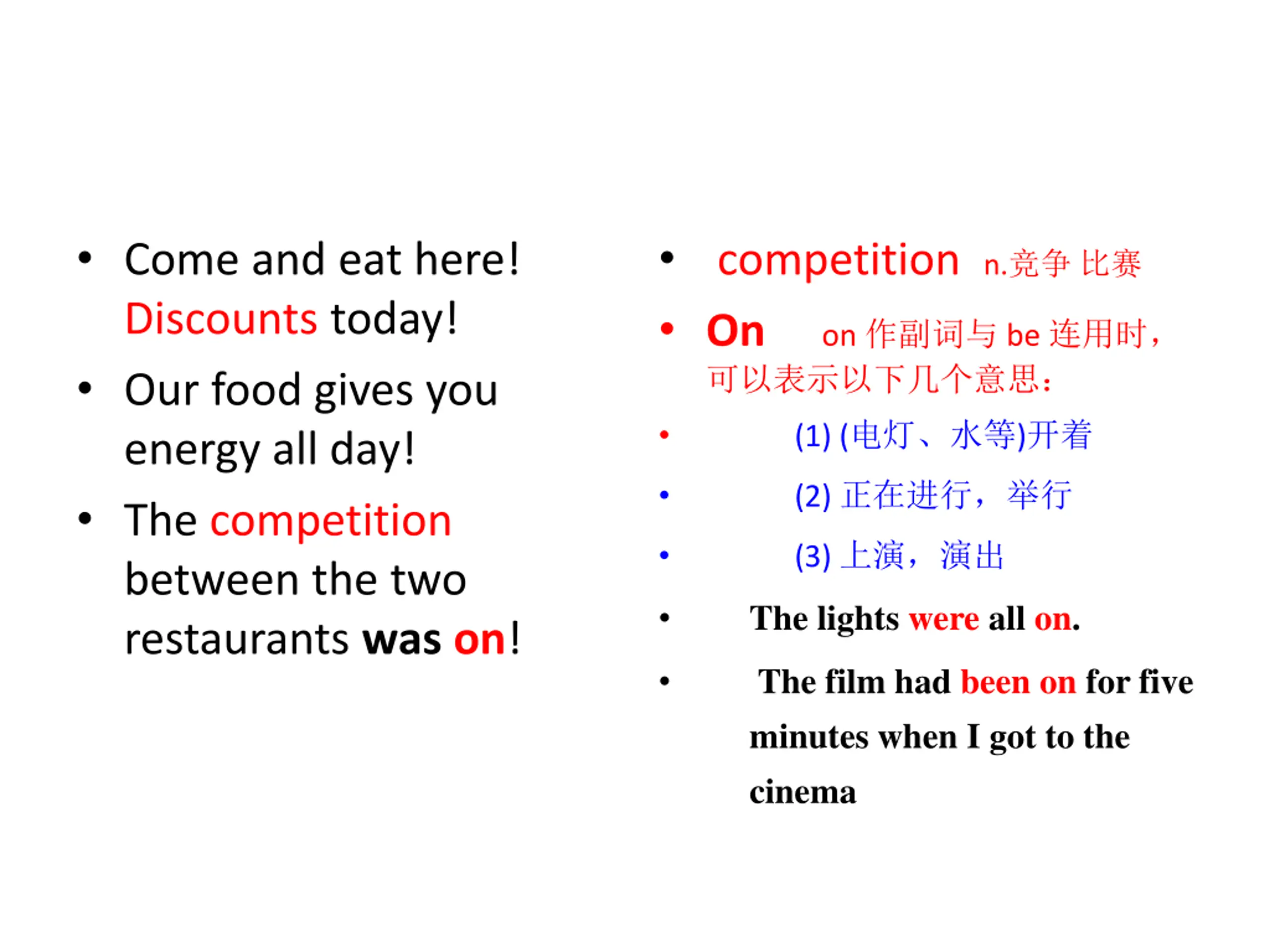 • Come and eat here! Discounts today!
• Our food gives you energy all day!
• The competition between the two restaurants was on!

• competition n.竞争 比赛
• On on 作副词与 be 连用时，可以表示以下几个意思：
• (1) (电灯、水等)开着
• (2) 正在进行，举行
• (3) 上演，演出
• The lights were all on.
• The film had been on for five minutes when I got to the cinema